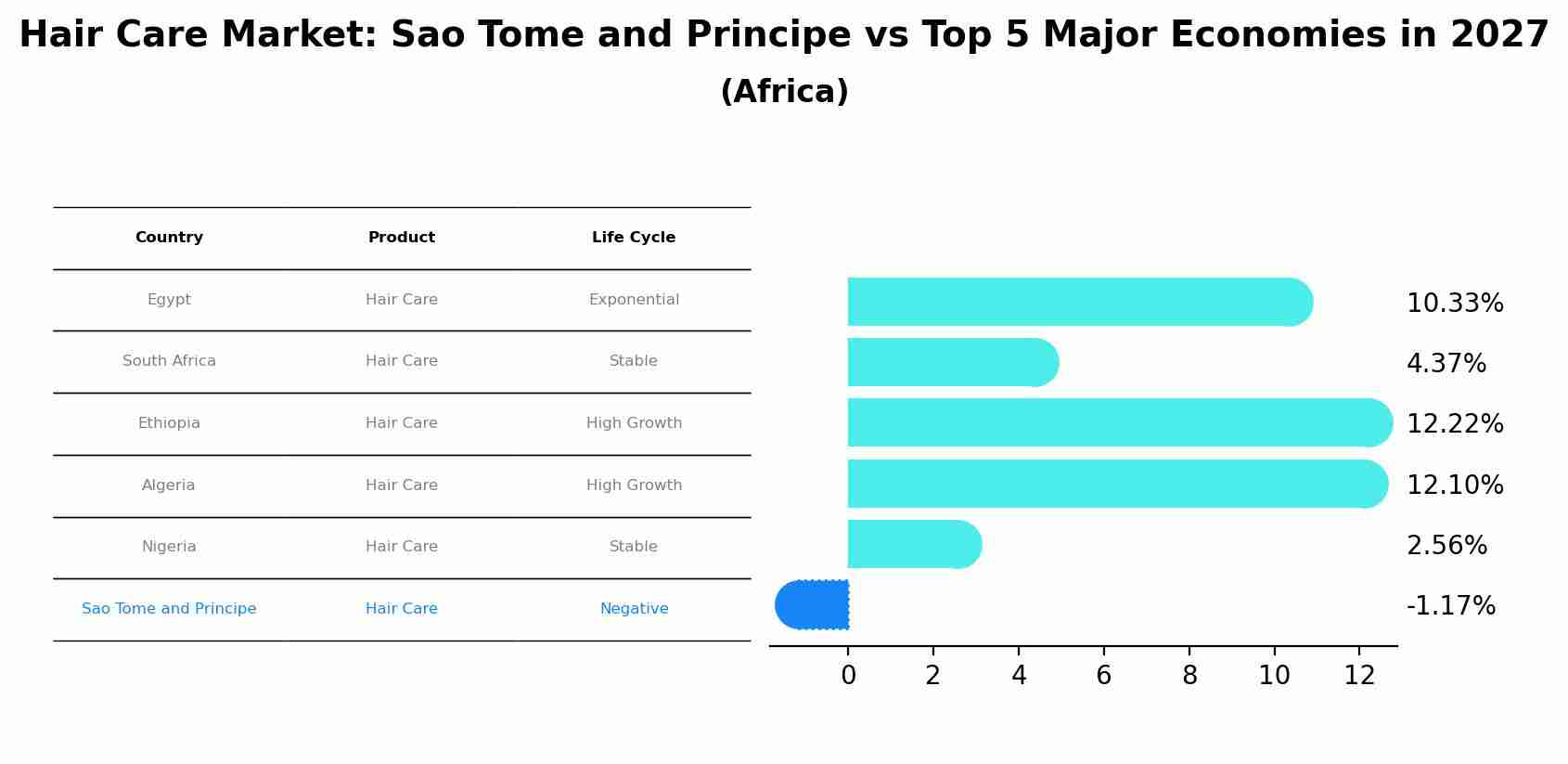 Hair Care Market: Sao Tome and Principe vs Top 5 Major Economies in 2027
(Africa)

| Country | Product | Life Cycle |
|---|---|---|
| Egypt | Hair Care | Exponential |
| South Africa | Hair Care | Stable |
| Ethiopia | Hair Care | High Growth |
| Algeria | Hair Care | High Growth |
| Nigeria | Hair Care | Stable |
| Sao Tome and Principe | Hair Care | Negative |

10.33%
4.37%
12.22%
12.10%
2.56%
-1.17%

0 2 4 6 8 10 12